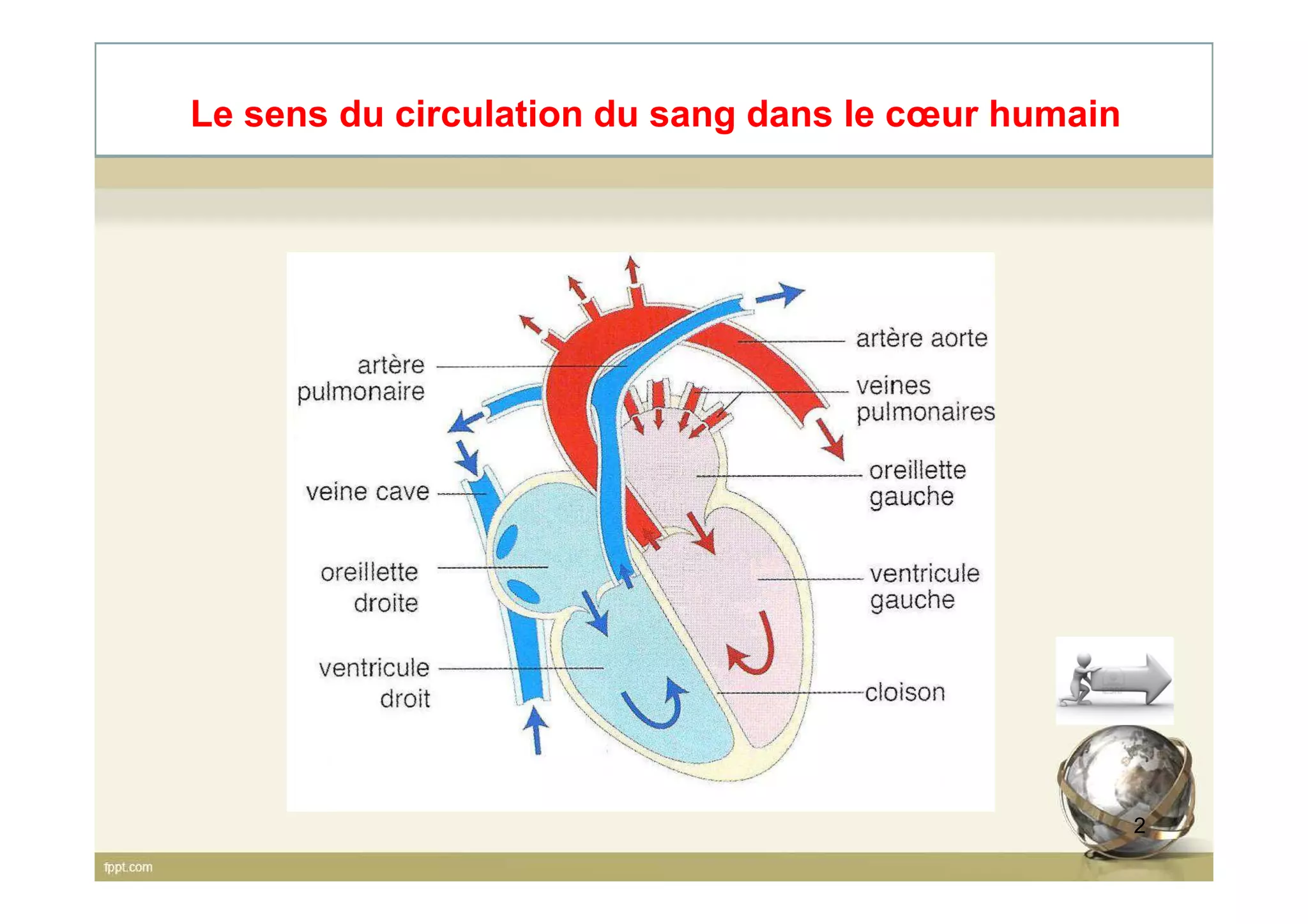 Le sens du circulation du sang dans le cœur humain

artère pulmonaire

veine cave

oreillette droite

ventricule droit

artère aorte

veines pulmonaires

oreillette gauche

ventricule gauche

cloison

2

fppt.com